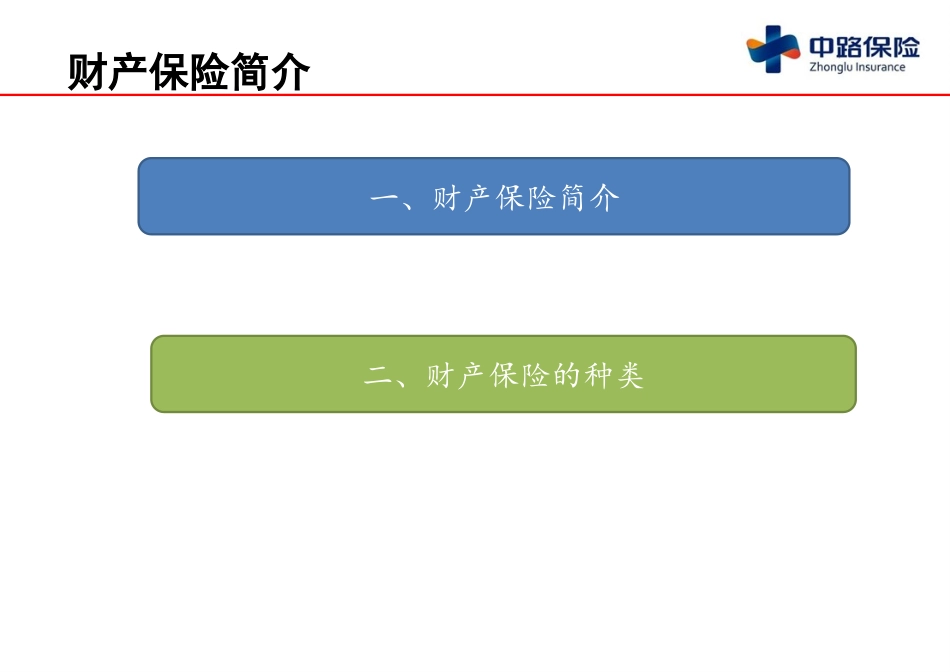 财产保险简介

中路保险
Zhonglu Insurance

一、财产保险简介

二、财产保险的种类